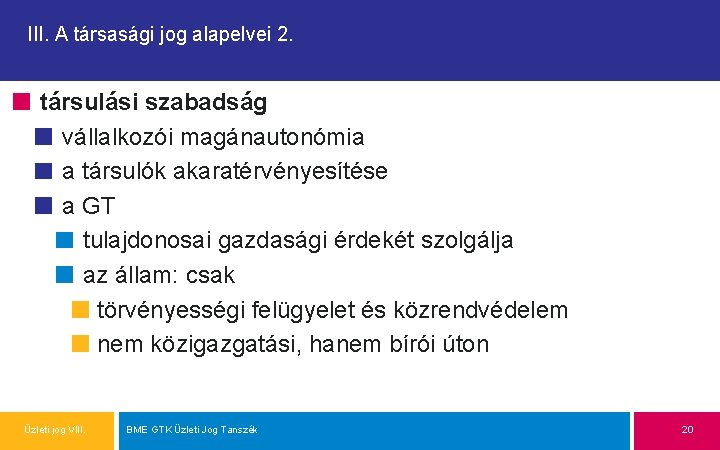 III. A társasági jog alapelvei 2.

társulási szabadság

vállalkozói magánautonómia

a társulók akaratérvényesítése

a GT

tulajdonosai gazdasági érdekét szolgálja

az állam: csak

törvényességi felügyelet és közrendvédelem

nem közigazgatási, hanem bírói úton

Üzleti jog VIII.

BME GTK Üzleti Jog Tanszék

20